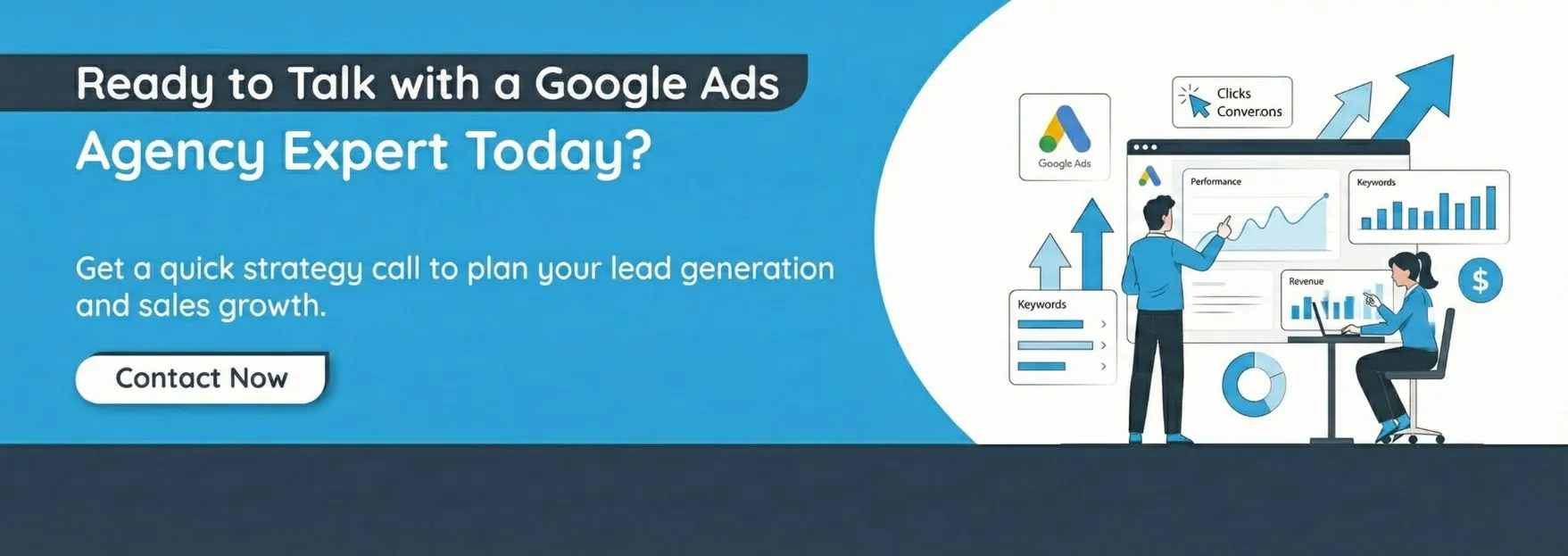 Ready to Talk with a Google Ads Agency Expert Today?

Get a quick strategy call to plan your lead generation and sales growth.

Contact Now

Google Ads

Clicks
Converons

Performance

Keywords

Keywords

Revenue

$